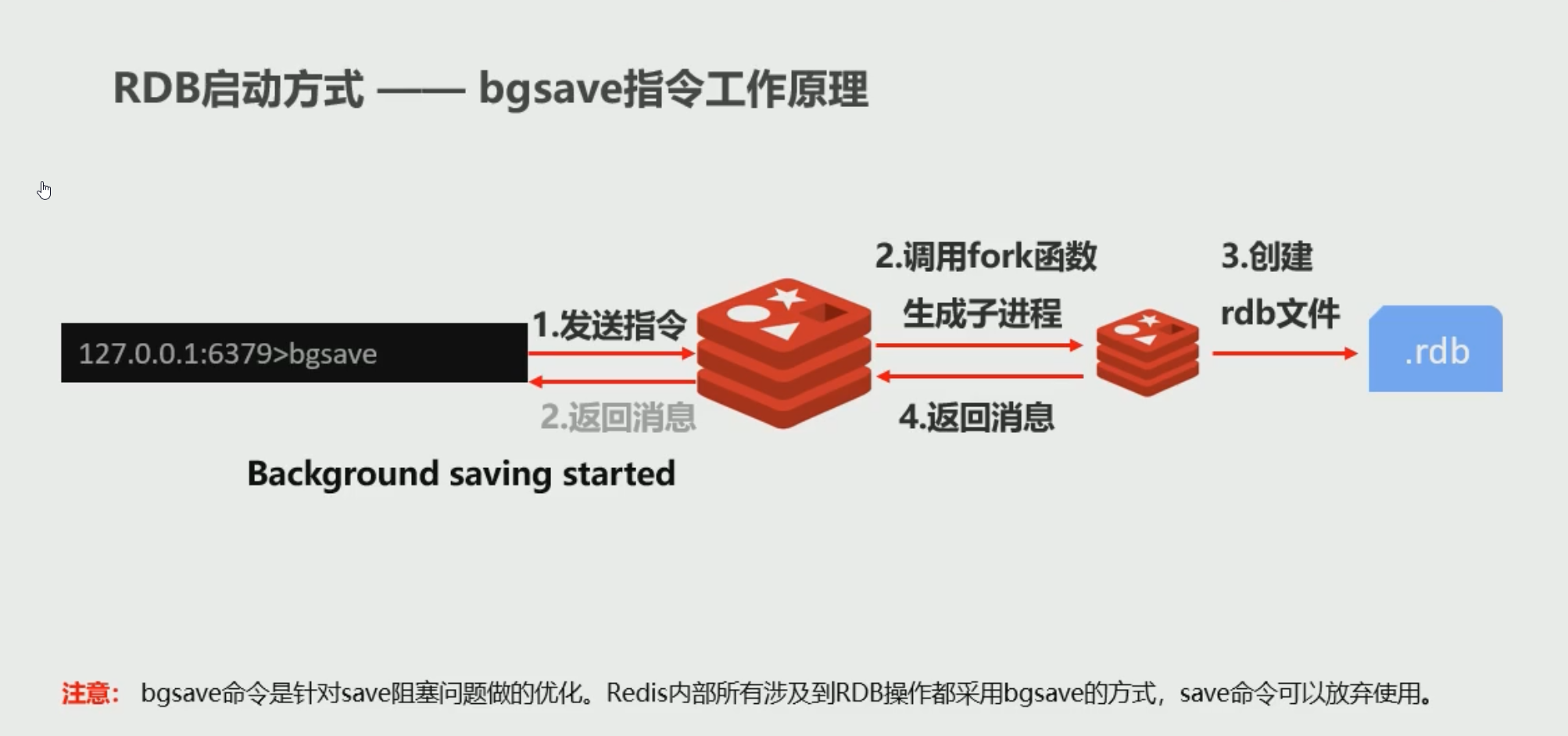 RDB启动方式 —— bgsave指令工作原理

127.0.0.1:6379>bgsave

1.发送指令

2.返回消息

Background saving started

2.调用fork函数

生成子进程

4.返回消息

3.创建

rdb文件

.rdb

注意: bgsave命令是针对save阻塞问题做的优化。Redis内部所有涉及到RDB操作都采用bgsave的方式，save命令可以放弃使用。